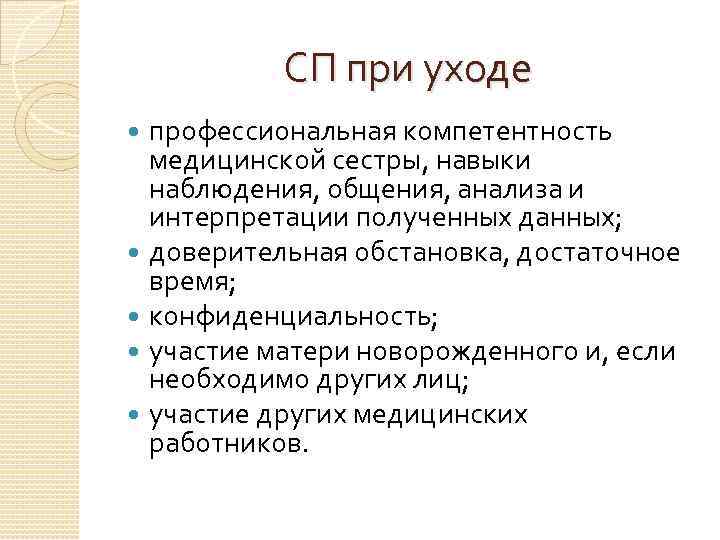 СП при уходе

- профессиональная компетентность медицинской сестры, навыки наблюдения, общения, анализа и интерпретации полученных данных;
- доверительная обстановка, достаточное время;
- конфиденциальность;
- участие матери новорожденного и, если необходимо других лиц;
- участие других медицинских работников.